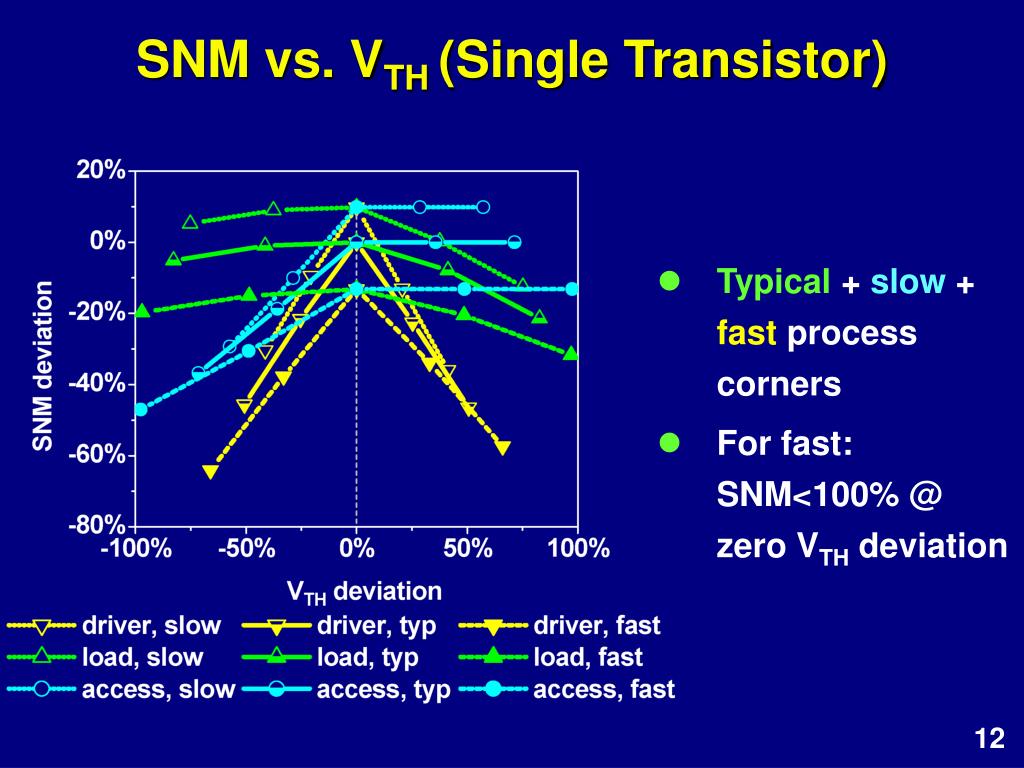 SNM vs. $V_{TH}$ (Single Transistor)

20%
0%
-20%
-40%
-60%
-80%
SNM deviation
-100%
-50%
0%
50%
100%
$V_{TH}$ deviation

driver, slow
driver, typ
driver, fast
load, slow
load, typ
load, fast
access, slow
access, typ
access, fast

Typical + slow + fast process corners

For fast: SNM<100% @ zero $V_{TH}$ deviation

12